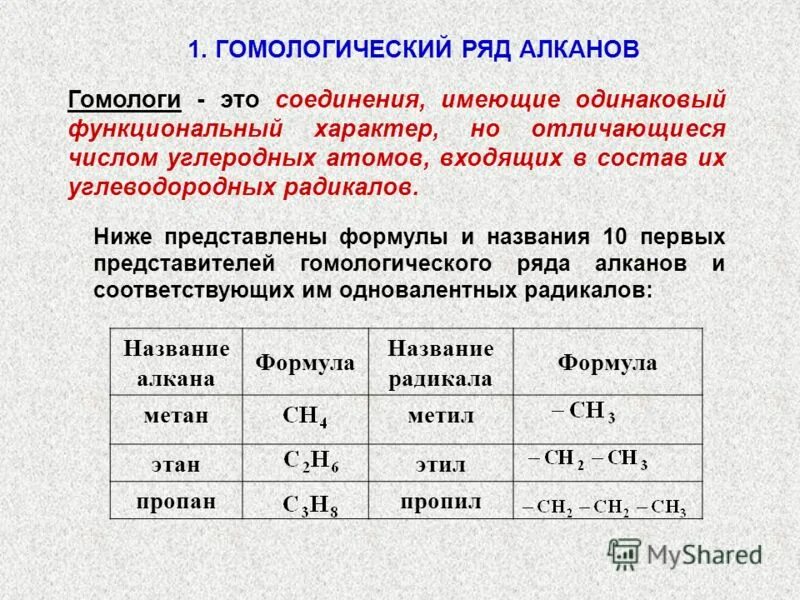 1. ГОМОЛОГИЧЕСКИЙ РЯД АЛКАНОВ

Гомологи - это соединения, имеющие одинаковый функциональный характер, но отличающиеся числом углеродных атомов, входящих в состав их углеводородных радикалов.

Ниже представлены формулы и названия 10 первых представителей гомологического ряда алканов и соответствующих им одновалентных радикалов:

| Название алкана | Формула | Название радикала | Формула |
|---|---|---|---|
| метан | $CH_4$ | метил | $-CH_3$ |
| этан | $C_2H_6$ | этил | $-CH_2-CH_3$ |
| пропан | $C_3H_8$ | пропил | $-CH_2-CH_2-CH_3$ |

MyShared